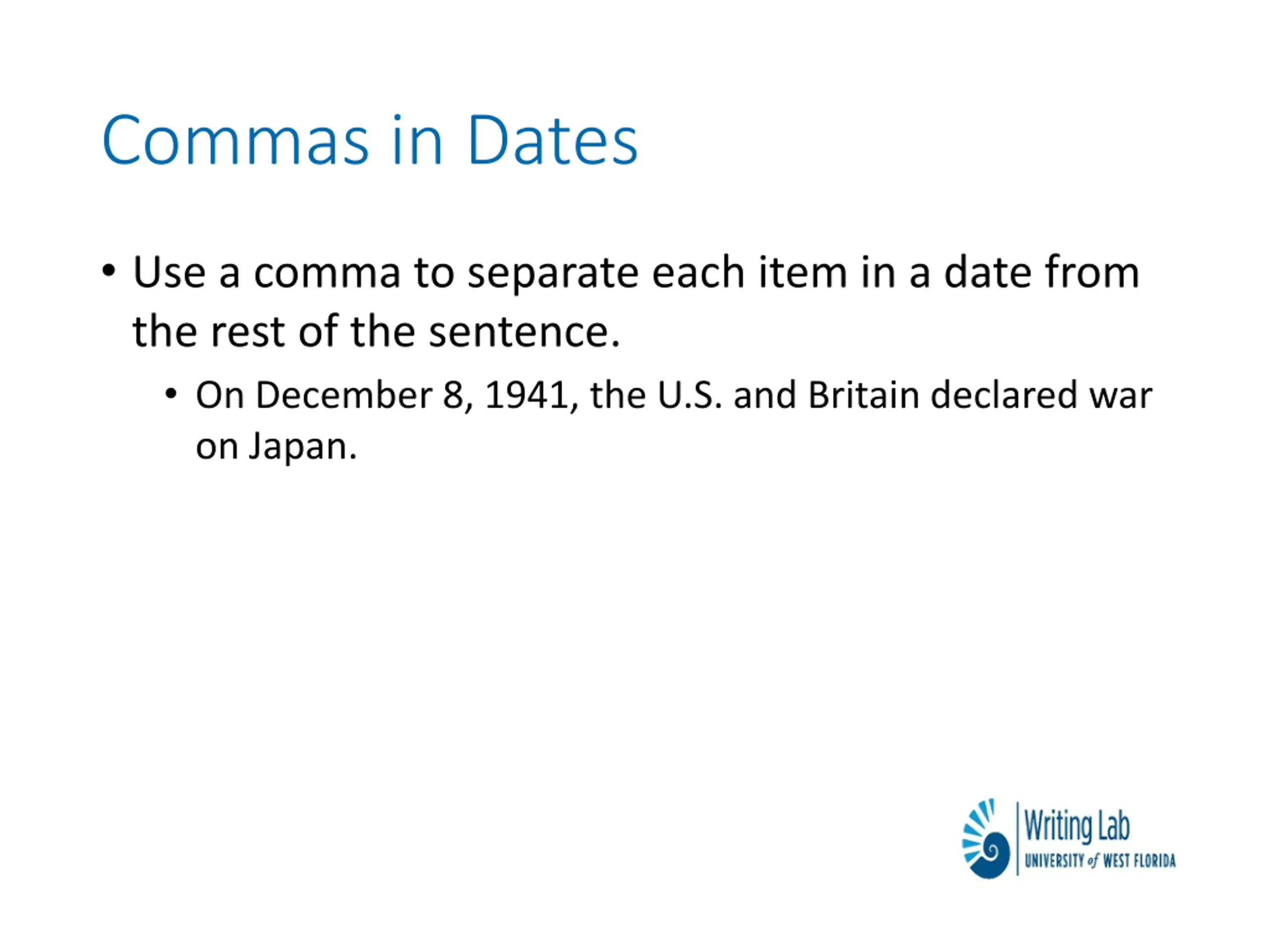 Commas in Dates

• Use a comma to separate each item in a date from the rest of the sentence.

  • On December 8, 1941, the U.S. and Britain declared war on Japan.

Writing Lab
UNIVERSITY of WEST FLORIDA